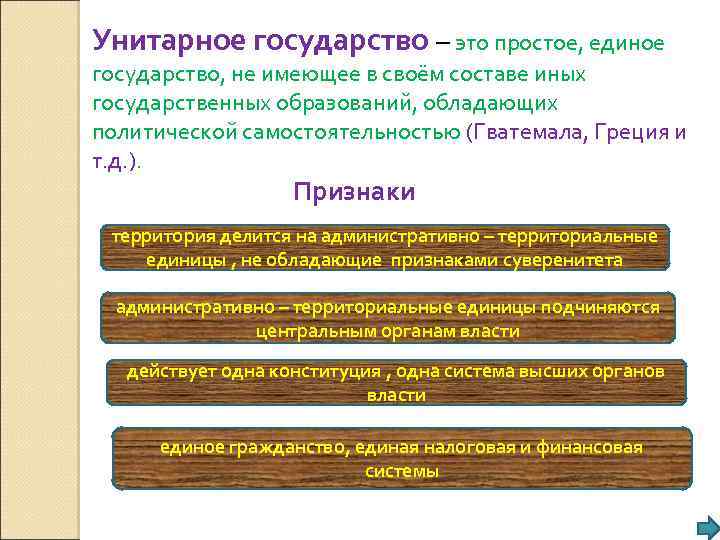 Унитарное государство – это простое, единое государство, не имеющее в своём составе иных государственных образований, обладающих политической самостоятельностью (Гватемала, Греция и т.д.).

Признаки

территория делится на административно – территориальные единицы , не обладающие признаками суверенитета

административно – территориальные единицы подчиняются центральным органам власти

действует одна конституция , одна система высших органов власти

единое гражданство, единая налоговая и финансовая системы